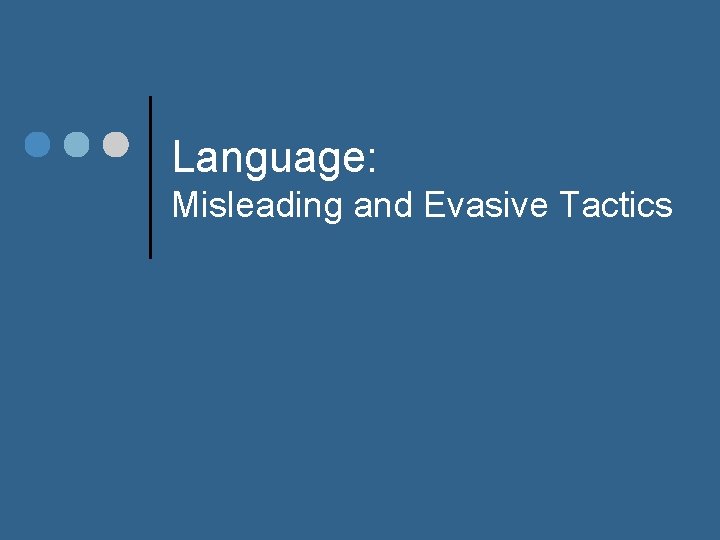 Language:

Misleading and Evasive Tactics